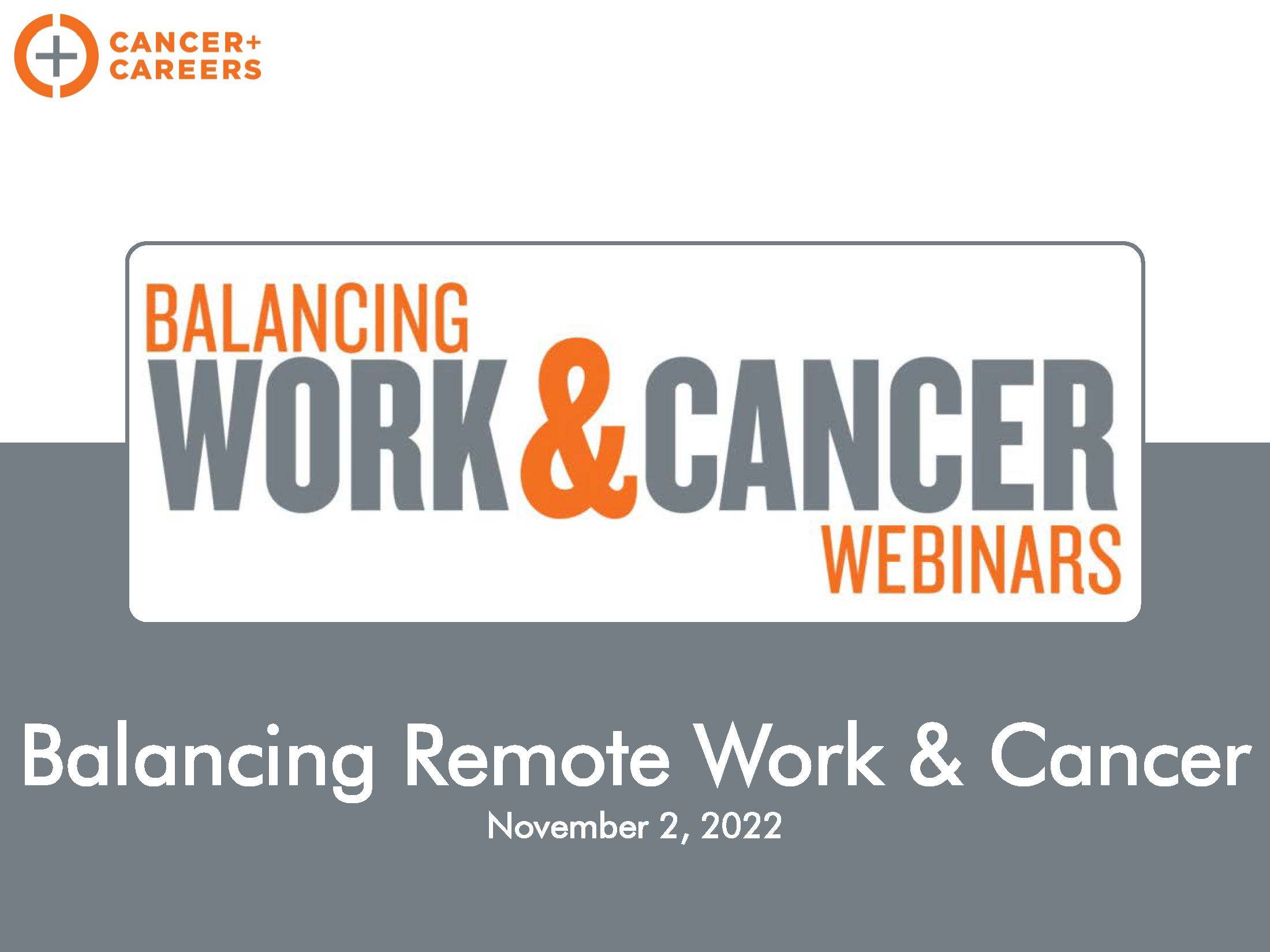 CANCER+
CAREERS

BALANCING
WORK & CANCER
WEBINARS

Balancing Remote Work & Cancer
November 2, 2022